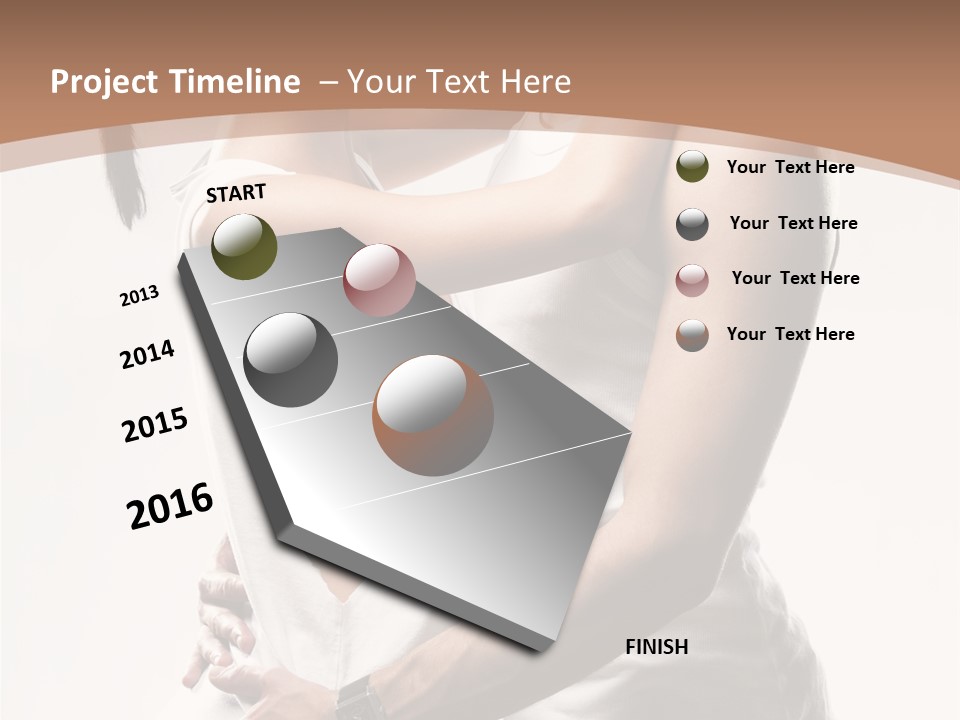 Project Timeline – Your Text Here

START

2013

2014

2015

2016

FINISH

Your Text Here

Your Text Here

Your Text Here

Your Text Here